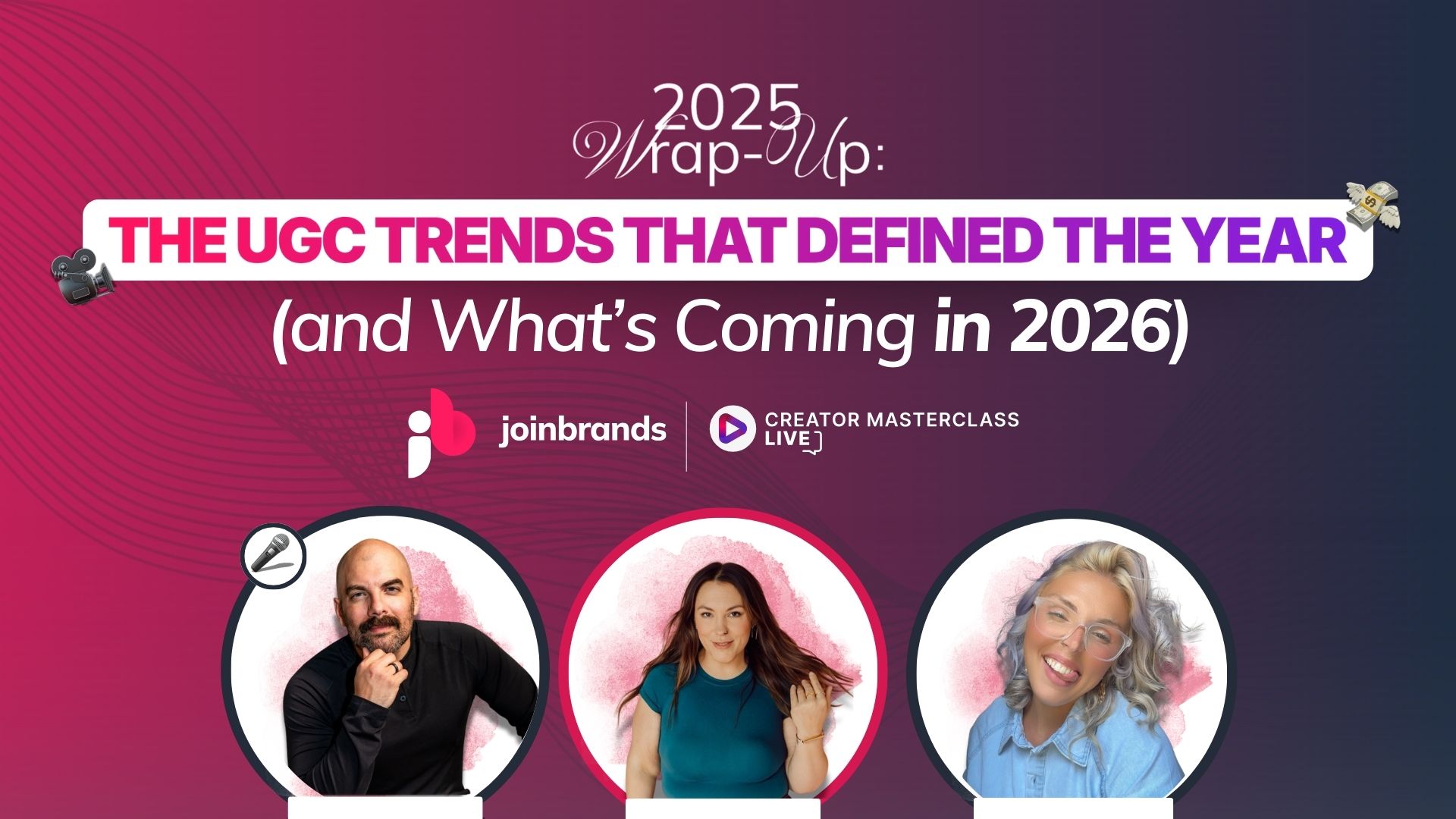 2025 Wrap-Up:

THE UGC TRENDS THAT DEFINED THE YEAR

(and What's Coming in 2026)

joinbrands

CREATOR MASTERCLASS LIVE